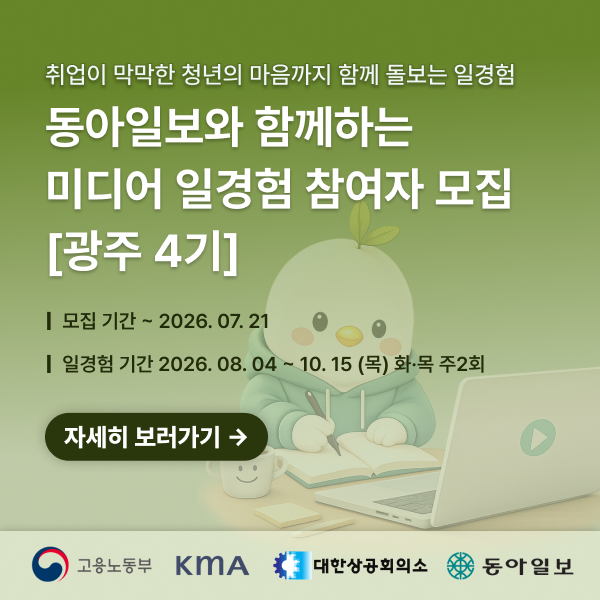 취업이 막막한 청년의 마음까지 함께 돌보는 일경험

동아일보와 함께하는
미디어 일경험 참여자 모집
[광주 4기]

모집 기간 ~ 2026. 07. 21

일경험 기간 2026. 08. 04 ~ 10. 15 (목) 화·목 주2회

자세히 보러가기 →

고용노동부 KMA 대한상공회의소 동아일보